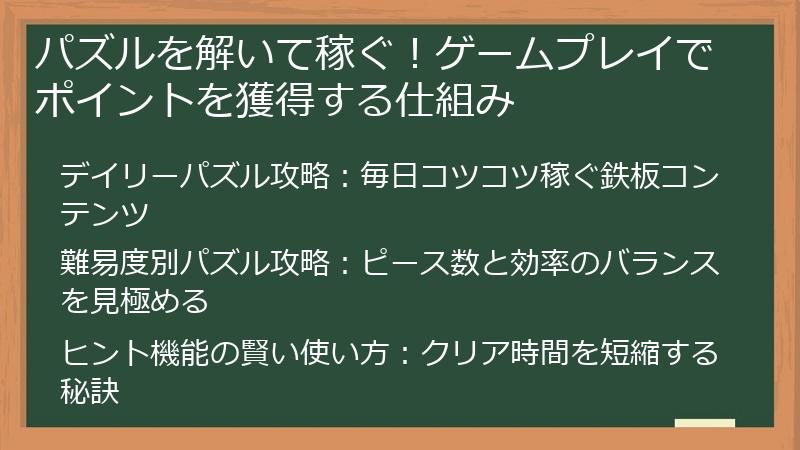 パズルを解いて稼ぐ！ゲームプレイでポイントを獲得する仕組み

デイリーパズル攻略：毎日コツコツ稼ぐ鉄板コンテンツ

難易度別パズル攻略：ピース数と効率のバランスを見極める

ヒント機能の賢い使い方：クリア時間を短縮する秘訣